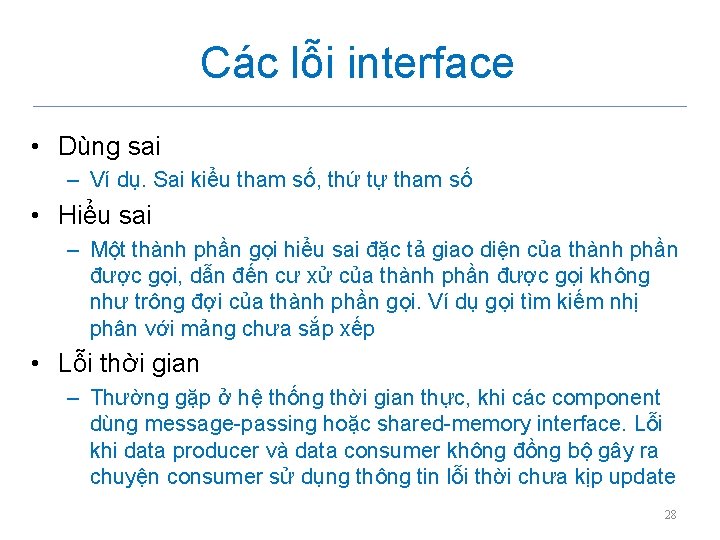 Các lỗi interface

• Dùng sai
– Ví dụ. Sai kiểu tham số, thứ tự tham số
• Hiểu sai
– Một thành phần gọi hiểu sai đặc tả giao diện của thành phần được gọi, dẫn đến cư xử của thành phần được gọi không như trông đợi của thành phần gọi. Ví dụ gọi tìm kiếm nhị phân với mảng chưa sắp xếp
• Lỗi thời gian
– Thường gặp ở hệ thống thời gian thực, khi các component dùng message-passing hoặc shared-memory interface. Lỗi khi data producer và data consumer không đồng bộ gây ra chuyện consumer sử dụng thông tin lỗi thời chưa kịp update

28